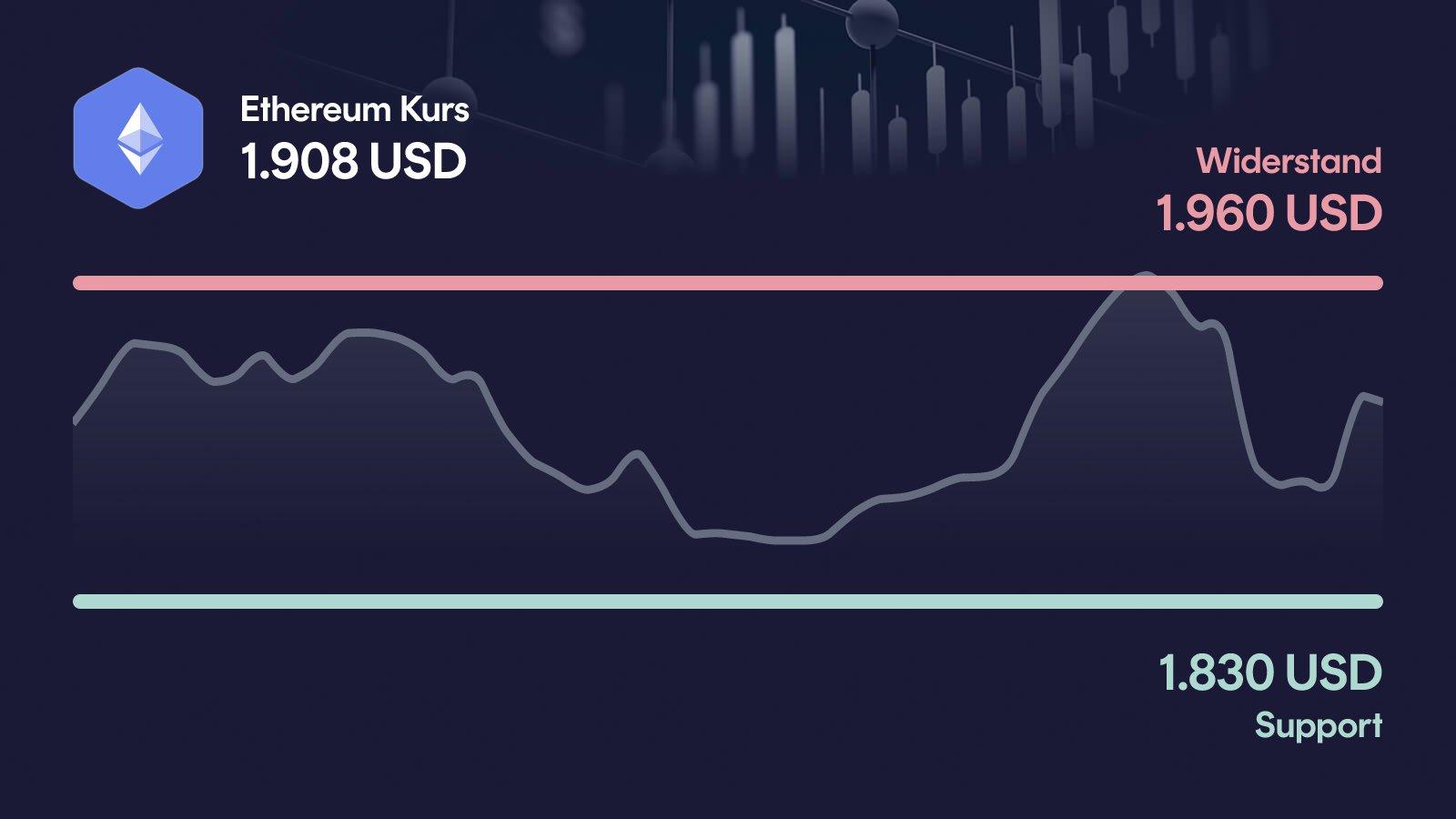 Ethereum Kurs
1.908 USD

Widerstand
1.960 USD

1.830 USD
Support